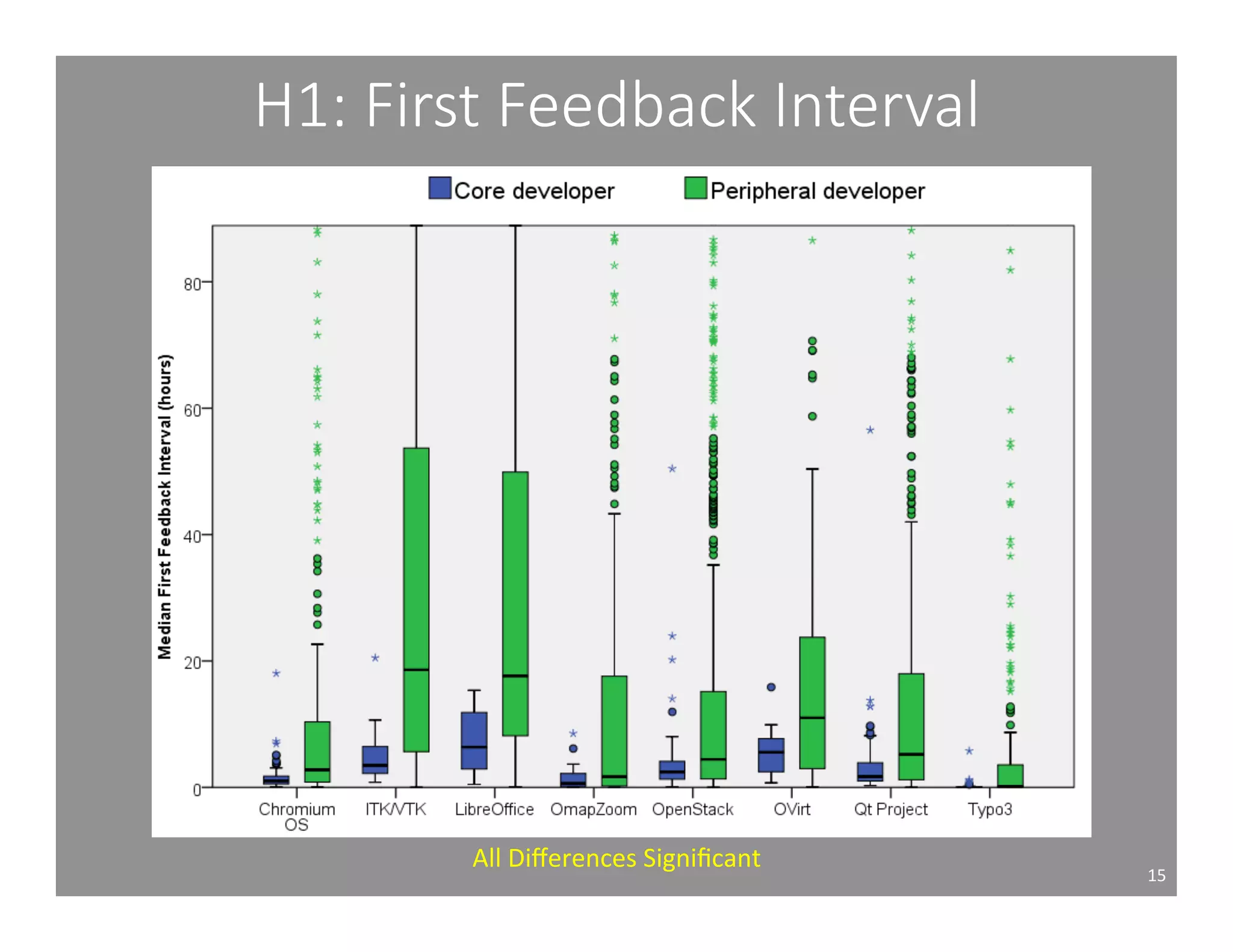 H1: First Feedback Interval

Core developer Peripheral developer

Median First Feedback Interval (hours)

80
60
40
20
0

Chromium OS
ITK/VTK
LibreOffice
OmapZoom
OpenStack
OVirt
Qt Project
Typo3

All Differences Significant

15